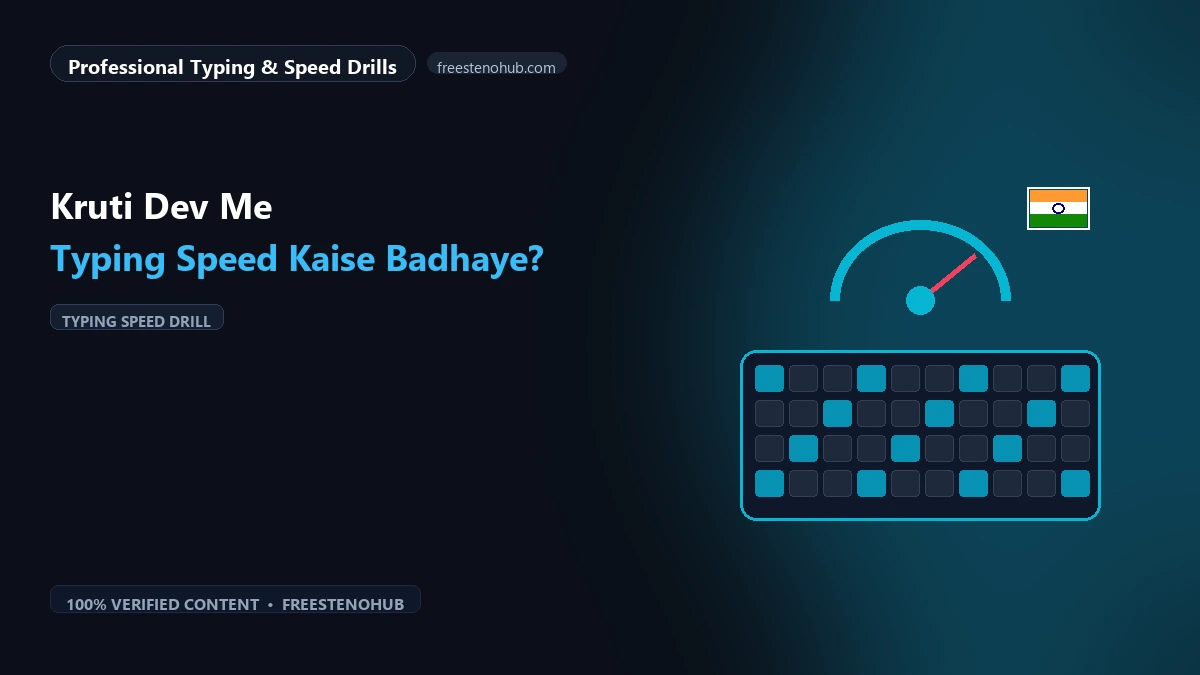 Professional Typing & Speed Drills

freestenohub.com

Kruti Dev Me

Typing Speed Kaise Badhaye?

TYPING SPEED DRILL

100% VERIFIED CONTENT • FREESTENOHUB